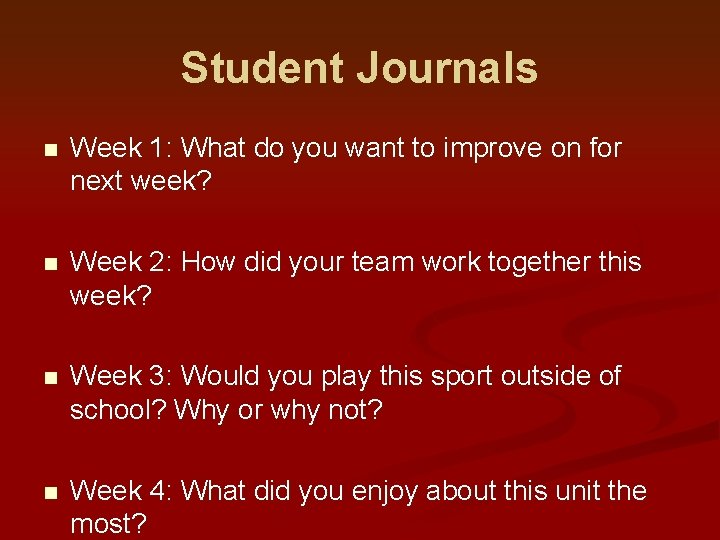 Student Journals

- Week 1: What do you want to improve on for next week?

- Week 2: How did your team work together this week?

- Week 3: Would you play this sport outside of school? Why or why not?

- Week 4: What did you enjoy about this unit the most?